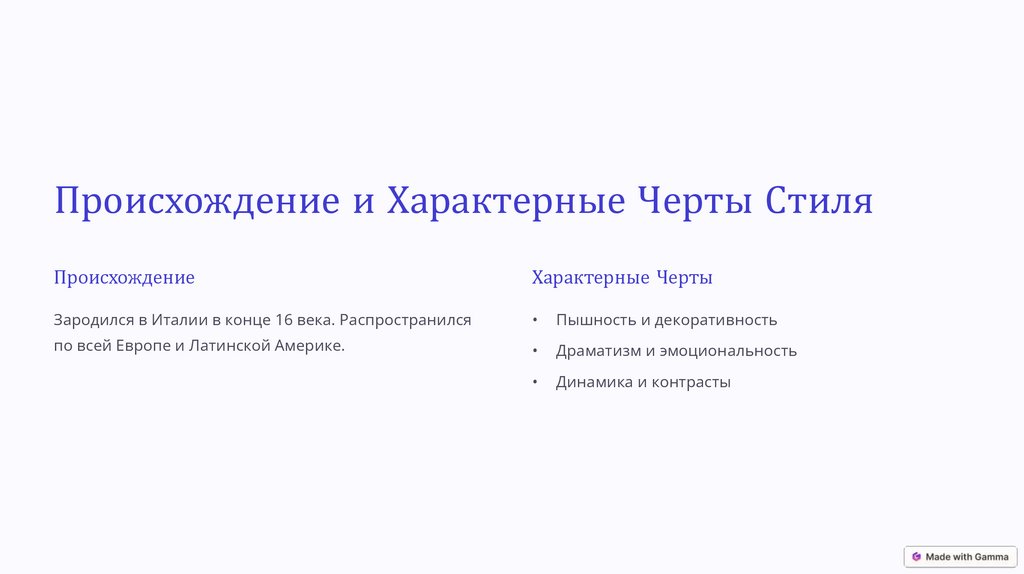 Происхождение и Характерные Черты Стиля

Происхождение

Зародился в Италии в конце 16 века. Распространился по всей Европе и Латинской Америке.

Характерные Черты

• Пышность и декоративность
• Драматизм и эмоциональность
• Динамика и контрасты

Made with Gamma